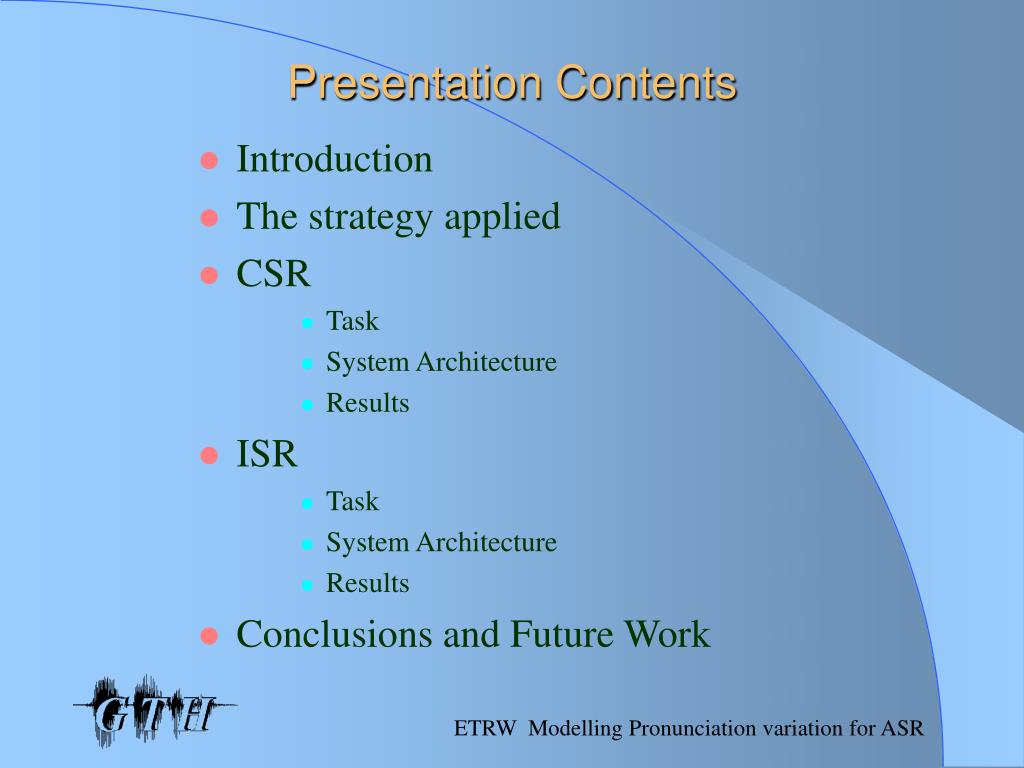 Presentation Contents

- Introduction
- The strategy applied
- CSR
  - Task
  - System Architecture
  - Results
- ISR
  - Task
  - System Architecture
  - Results
- Conclusions and Future Work

GTH

ETRW Modelling Pronunciation variation for ASR